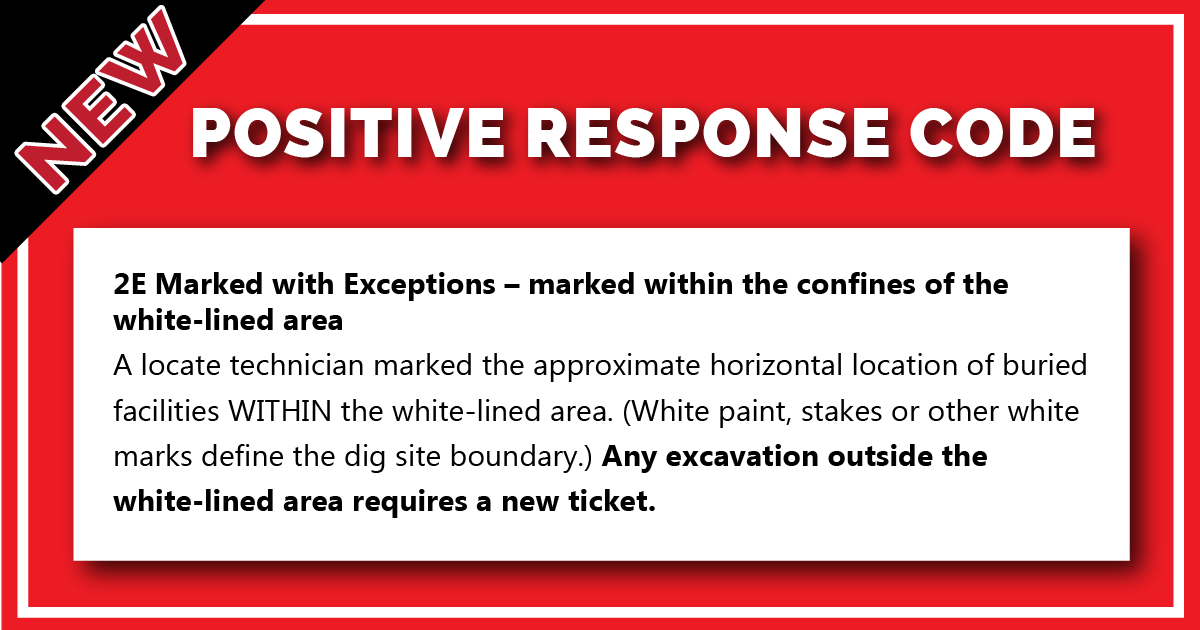 NEW

POSITIVE RESPONSE CODE

2E Marked with Exceptions – marked within the confines of the white-lined area
A locate technician marked the approximate horizontal location of buried facilities WITHIN the white-lined area. (White paint, stakes or other white marks define the dig site boundary.) Any excavation outside the white-lined area requires a new ticket.